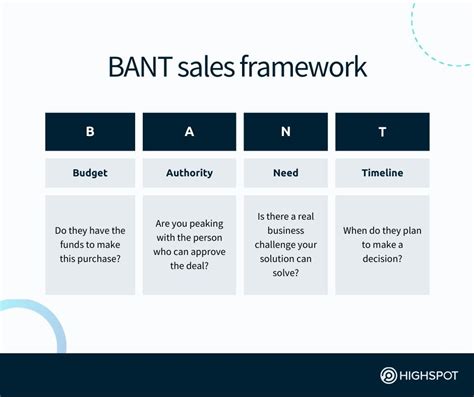 BANT sales framework

| B | A | N | T |
|---|---|---|---|
| Budget | Authority | Need | Timeline |
| Do they have the funds to make this purchase? | Are you peaking with the person who can approve the deal? | Is there a real business challenge your solution can solve? | When do they plan to make a decision? |

HIGHSPOT